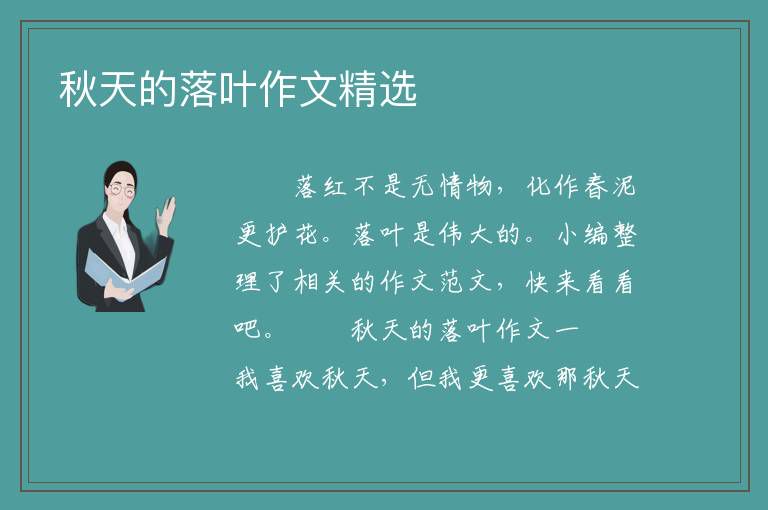 秋天的落叶作文精选

落红不是无情物，化作春泥更护花。落叶是伟大的。小编整理了相关的作文范文，快来看看吧。　　秋天的落叶作文一　　我喜欢秋天，但我更喜欢那秋天